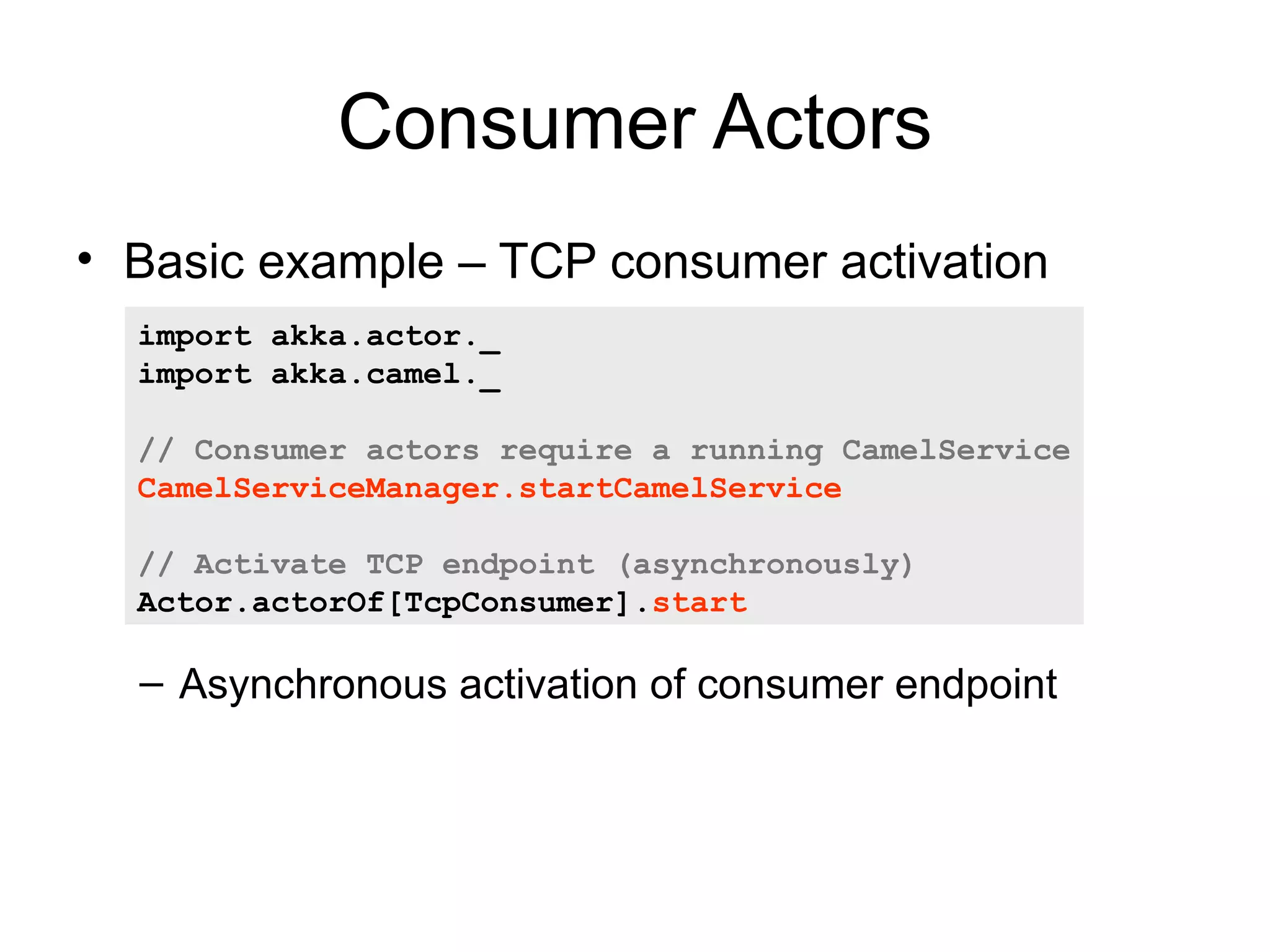 Consumer Actors

• Basic example – TCP consumer activation

import akka.actor._
import akka.camel._

// Consumer actors require a running CamelService
CamelServiceManager.startCamelService

// Activate TCP endpoint (asynchronously)
Actor.actorOf[TcpConsumer].start

– Asynchronous activation of consumer endpoint